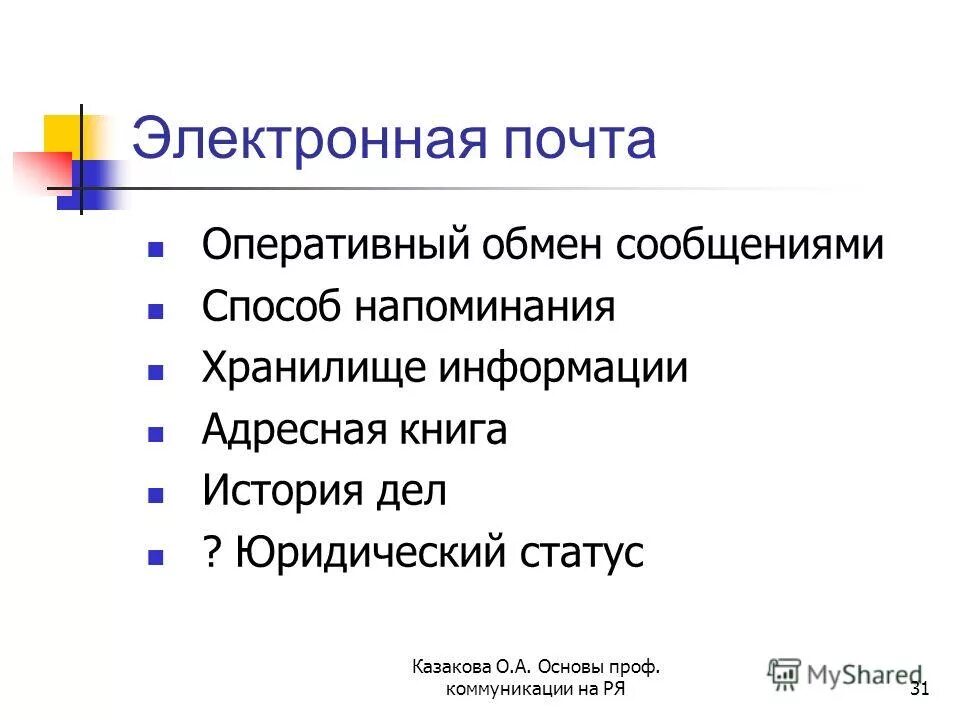 Электронная почта

- Оперативный обмен сообщениями
- Способ напоминания
- Хранилище информации
- Адресная книга
- История дел
- ? Юридический статус

Казакова О.А. Основы проф. коммуникации на РЯ

MyShared

31